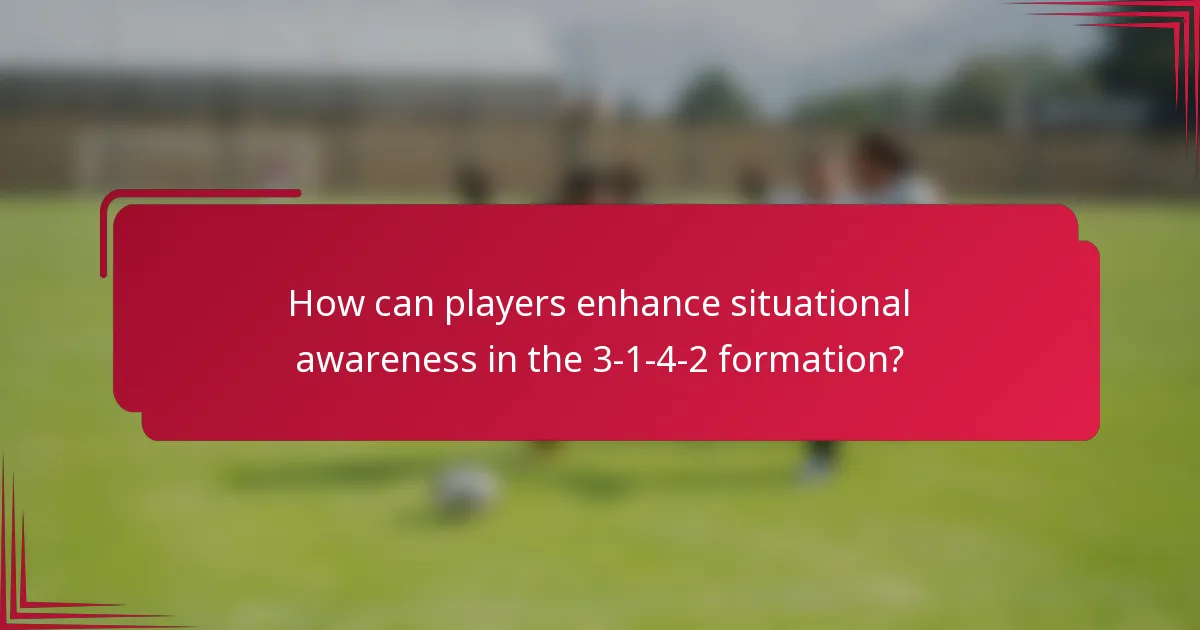 How can players enhance situational awareness in the 3-1-4-2 formation?